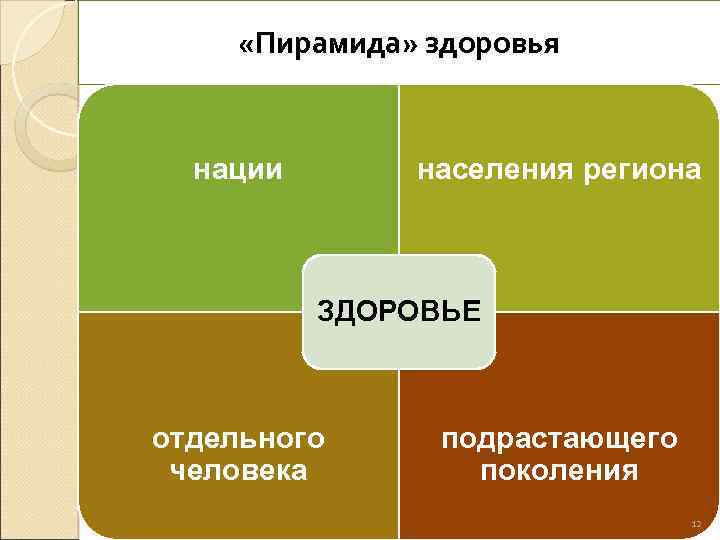 «Пирамида» здоровья

нации

населения региона

ЗДОРОВЬЕ

отдельного человека

подрастающего поколения

12